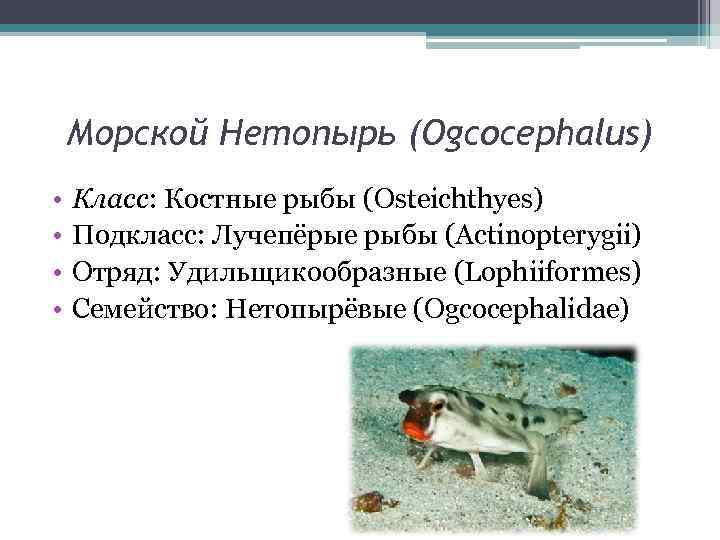 Морской Нетопырь (Ogcocephalus)

• Класс: Костные рыбы (Osteichthyes)
• Подкласс: Лучепёрые рыбы (Actinopterygii)
• Отряд: Удильщикообразные (Lophiiformes)
• Семейство: Нетопырёвые (Ogcocephalidae)